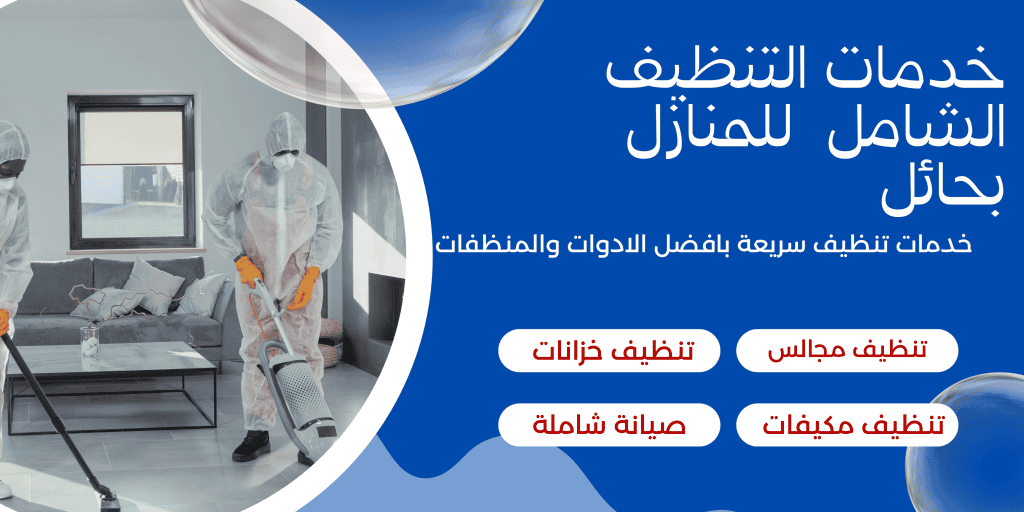 خدمات التنظيف الشامل للمنازل بحائل

خدمات تنظيف سريعة بافضل الادوات والمنظفات

تنظيف مجالس

تنظيف خزانات

تنظيف مكيفات

صيانة شاملة